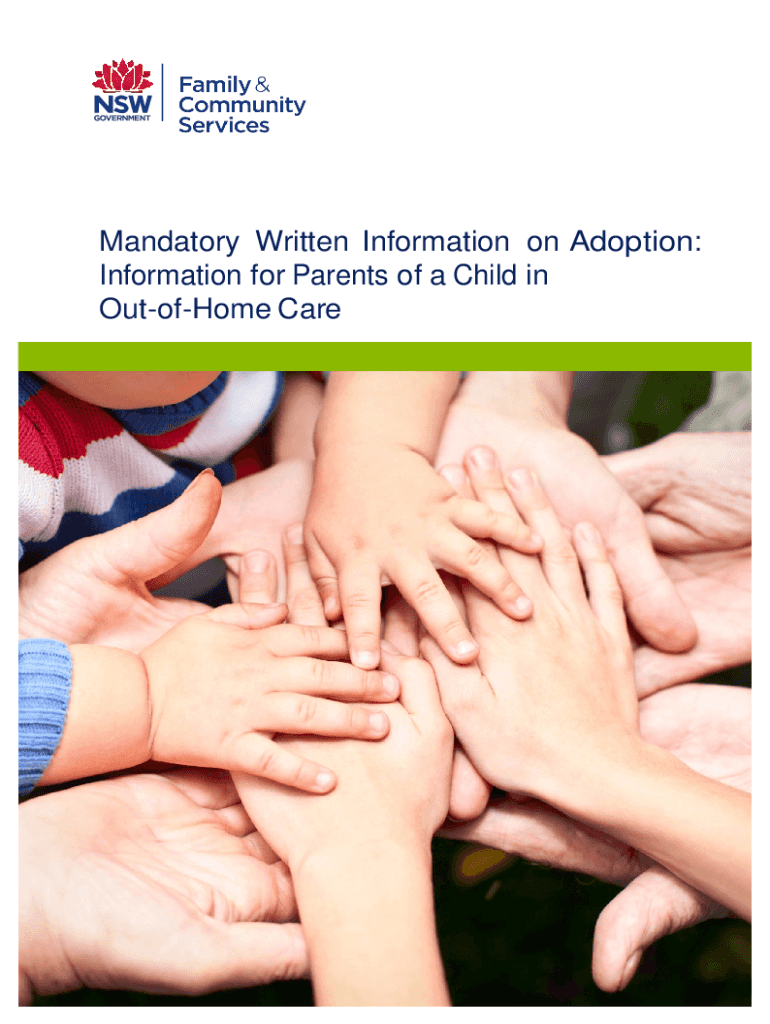 NSW
GOVERNMENT
Family &
Community
Services

Mandatory Written Information on Adoption: Information for Parents of a Child in Out-of-Home Care